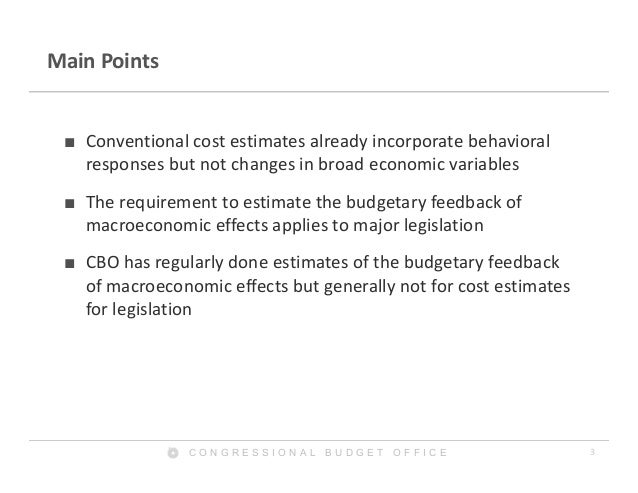 Main Points

■ Conventional cost estimates already incorporate behavioral responses but not changes in broad economic variables

■ The requirement to estimate the budgetary feedback of macroeconomic effects applies to major legislation

■ CBO has regularly done estimates of the budgetary feedback of macroeconomic effects but generally not for cost estimates for legislation

CONGRESSIONAL BUDGET OFFICE

3